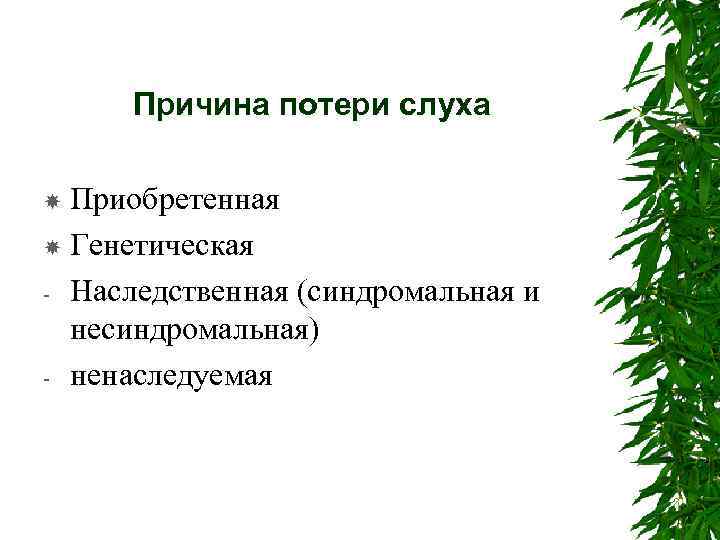 Причина потери слуха

Приобретенная

Генетическая

- Наследственная (синдромальная и несиндромальная)

- ненаследуемая